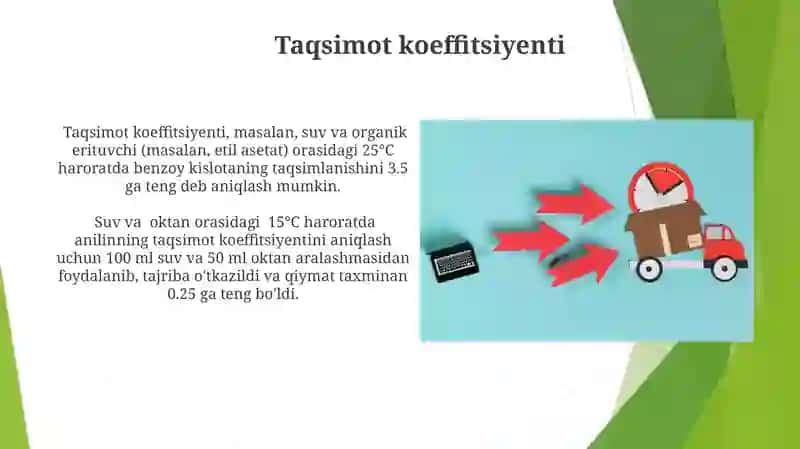 Taqsimot koeffitsiyenti

Taqsimot koeffitsiyenti, masalan, suv va organik erituvchi (masalan, etil asetat) orasidagi 25°C haroratda benzoy kislotaning taqsimlanishini 3.5 ga teng deb aniqlash mumkin.

Suv va oktan orasidagi 15°C haroratda anilinning taqsimot koeffitsiyentini aniqlash uchun 100 ml suv va 50 ml oktan aralashmasidan foydalanib, tajriba o'tkazildi va qiymat taxminan 0.25 ga teng bo'ldi.